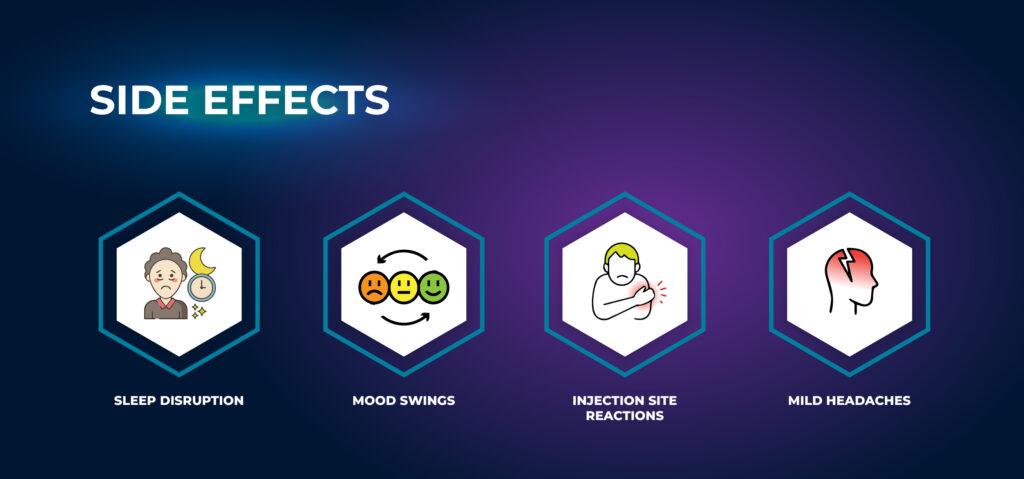 SIDE EFFECTS

SLEEP DISRUPTION

MOOD SWINGS

INJECTION SITE REACTIONS

MILD HEADACHES